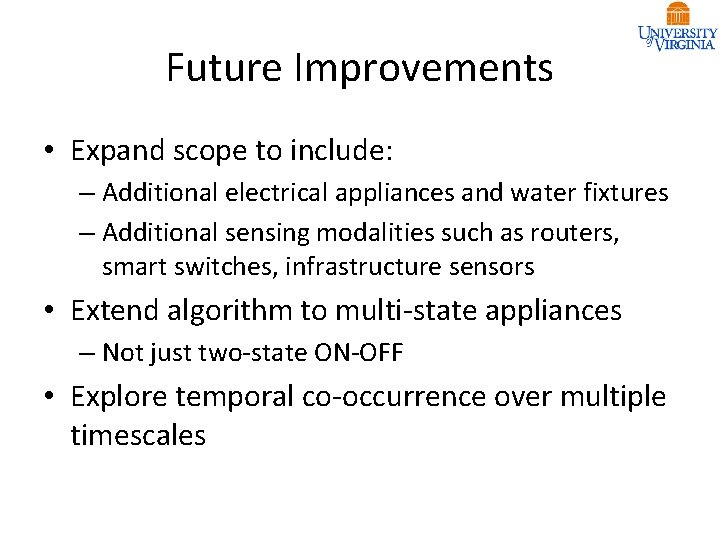 UNIVERSITY of VIRGINIA

Future Improvements

• Expand scope to include:
– Additional electrical appliances and water fixtures
– Additional sensing modalities such as routers, smart switches, infrastructure sensors

• Extend algorithm to multi-state appliances
– Not just two-state ON-OFF

• Explore temporal co-occurrence over multiple timescales